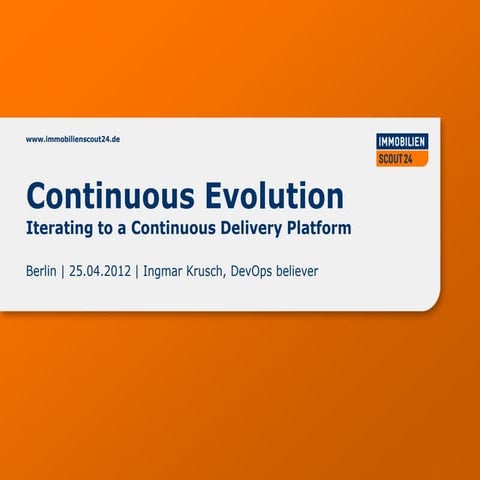 www.immobilienscout24.de

IMMOBILIEN
SCOUT24

Continuous Evolution
Iterating to a Continuous Delivery Platform

Berlin | 25.04.2012 | Ingmar Krusch, DevOps believer